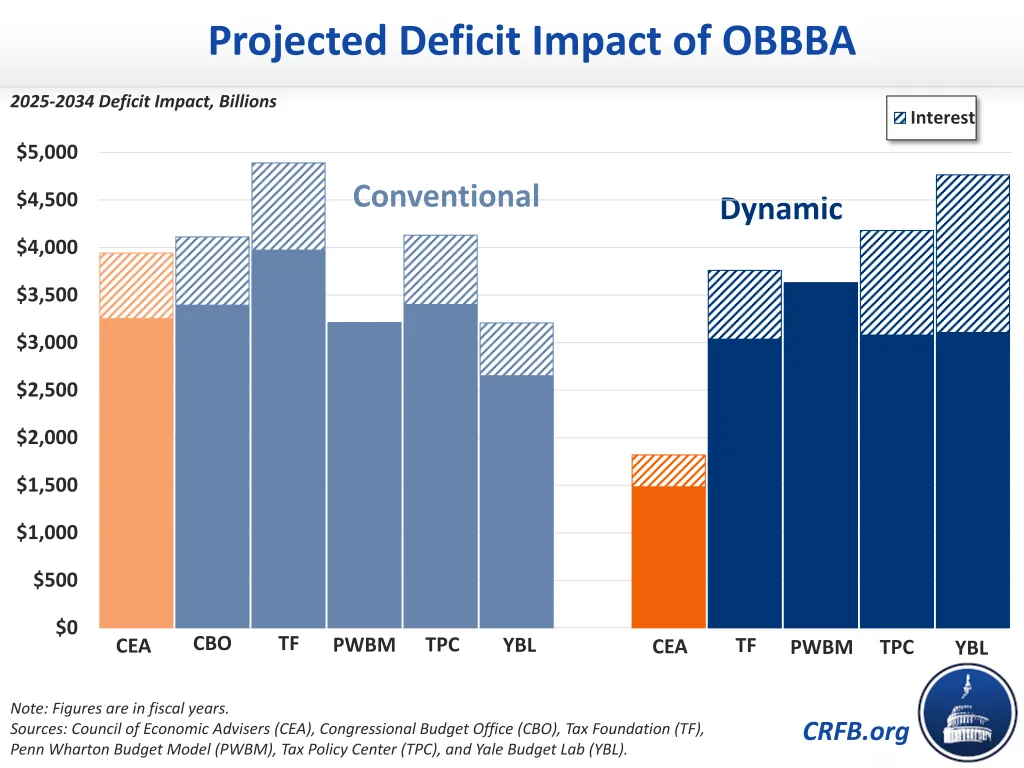 Projected Deficit Impact of OBBBA

2025-2034 Deficit Impact, Billions

Interest

$5,000
$4,500
$4,000
$3,500
$3,000
$2,500
$2,000
$1,500
$1,000
$500
$0

Conventional

Dynamic

CEA CBO TF PWBM TPC YBL CEA TF PWBM TPC YBL

Note: Figures are in fiscal years.
Sources: Council of Economic Advisers (CEA), Congressional Budget Office (CBO), Tax Foundation (TF), Penn Wharton Budget Model (PWBM), Tax Policy Center (TPC), and Yale Budget Lab (YBL).

CRFB.org